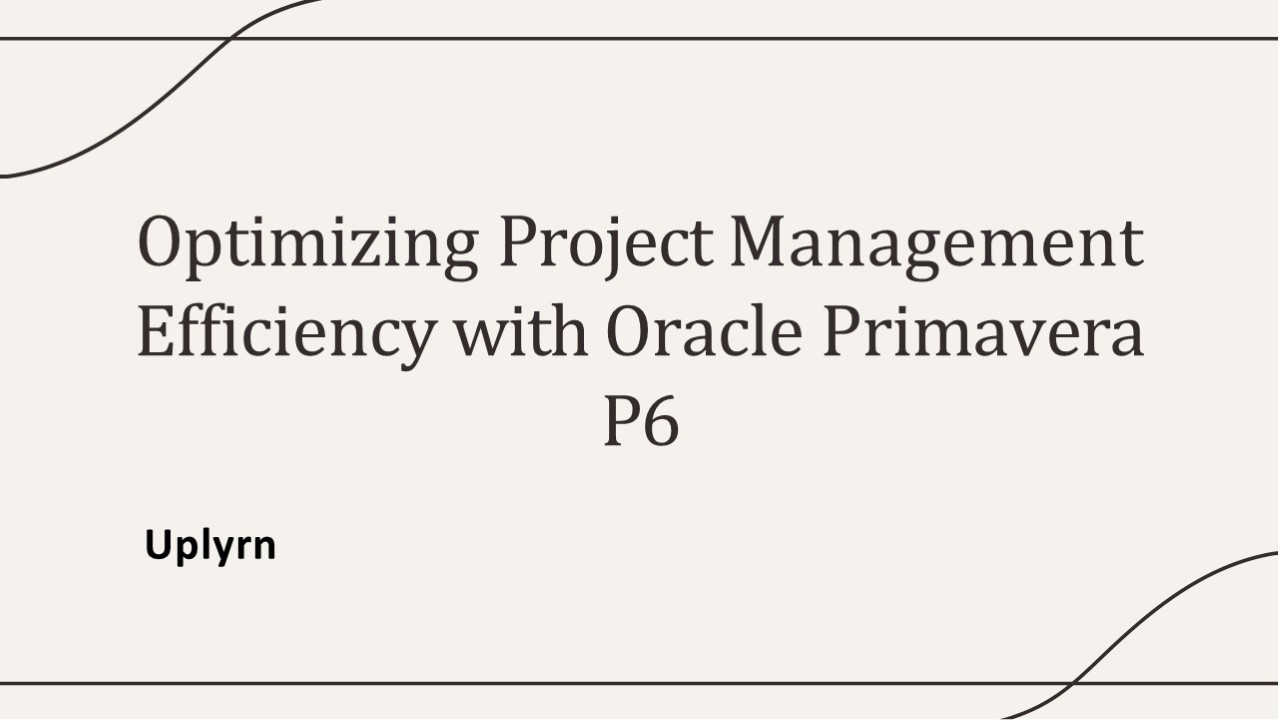 Optimizing Project Management Efficiency with Oracle Primavera P6

Uplyrn